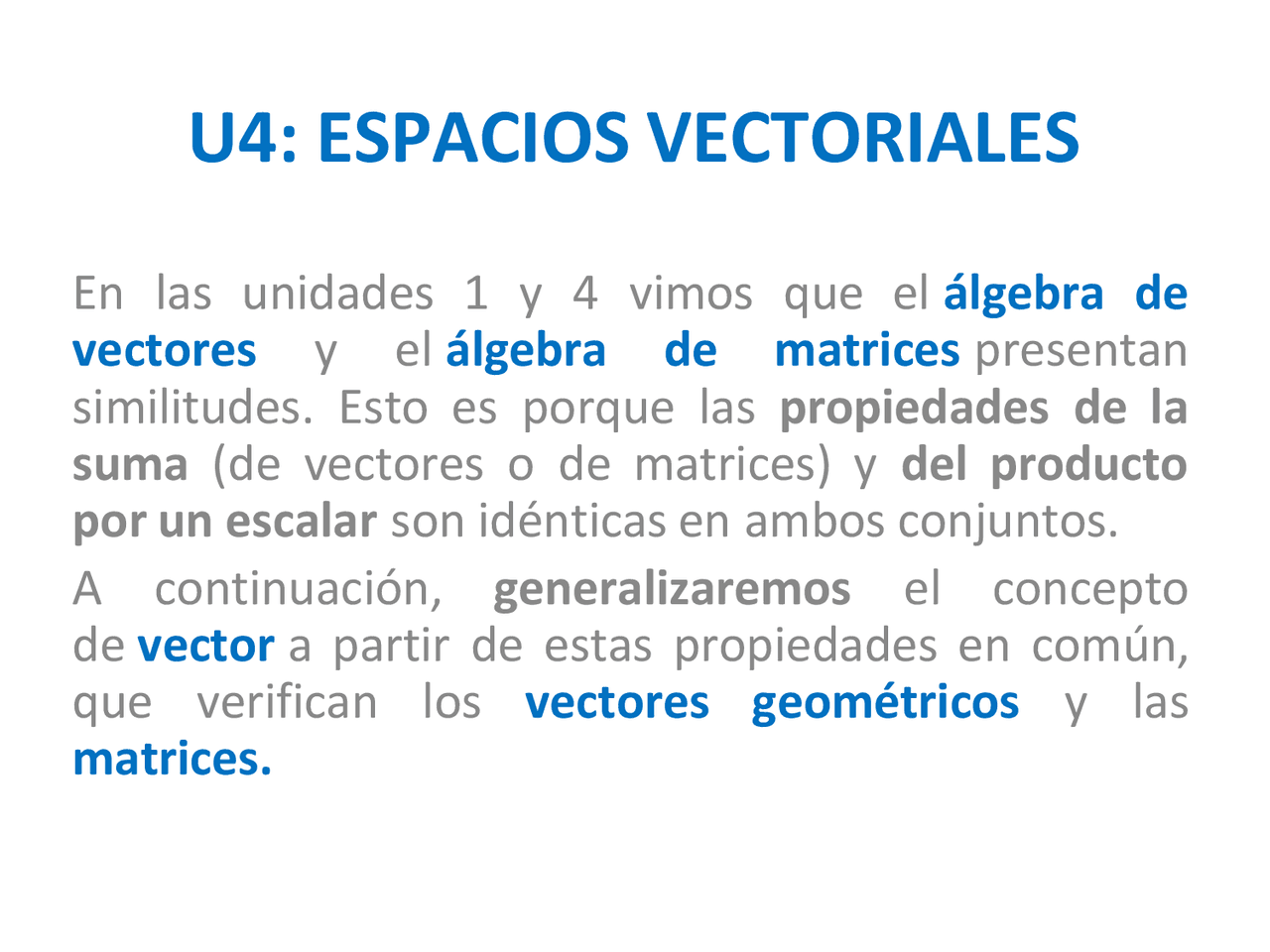 U4: ESPACIOS VECTORIALES

En las unidades 1 y 4 vimos que el álgebra de vectores y el álgebra de matrices presentan similitudes. Esto es porque las propiedades de la suma (de vectores o de matrices) y del producto por un escalar son idénticas en ambos conjuntos.

A continuación, generalizaremos el concepto de vector a partir de estas propiedades en común, que verifican los vectores geométricos y las matrices.